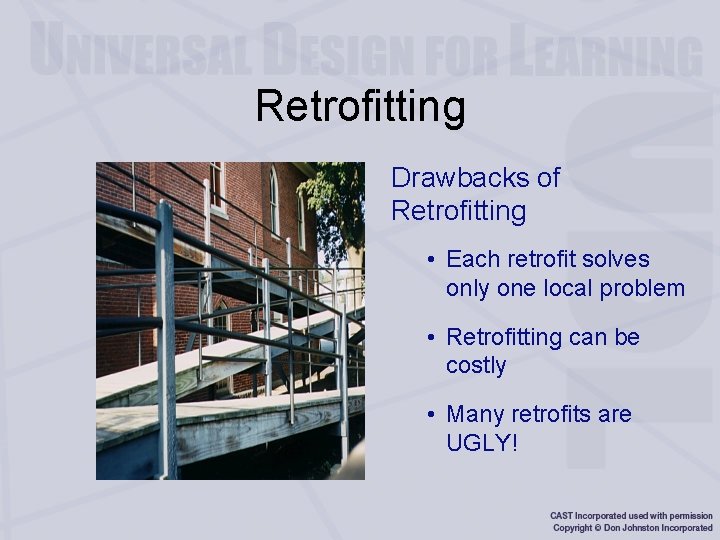 UNIVERSAL DESIGN FOR LEARNING

Retrofitting

Drawbacks of Retrofitting

• Each retrofit solves only one local problem

• Retrofitting can be costly

• Many retrofits are UGLY!

CAST Incorporated used with permission
Copyright © Don Johnston Incorporated